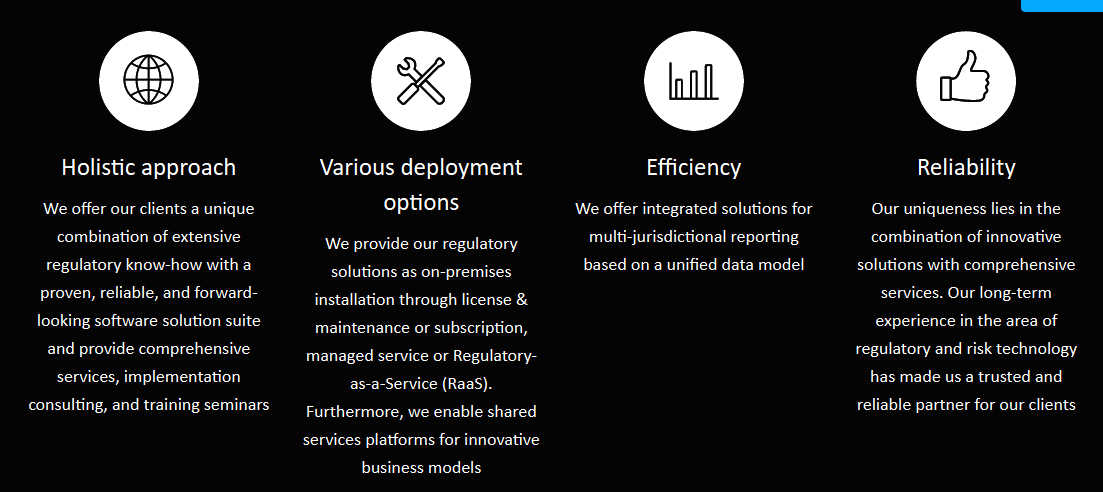 Holistic approach

We offer our clients a unique combination of extensive regulatory know-how with a proven, reliable, and forward-looking software solution suite and provide comprehensive services, implementation consulting, and training seminars

Various deployment options

We provide our regulatory solutions as on-premises installation through license & maintenance or subscription, managed service or Regulatory-as-a-Service (RaaS). Furthermore, we enable shared services platforms for innovative business models

Efficiency

We offer integrated solutions for multi-jurisdictional reporting based on a unified data model

Reliability

Our uniqueness lies in the combination of innovative solutions with comprehensive services. Our long-term experience in the area of regulatory and risk technology has made us a trusted and reliable partner for our clients